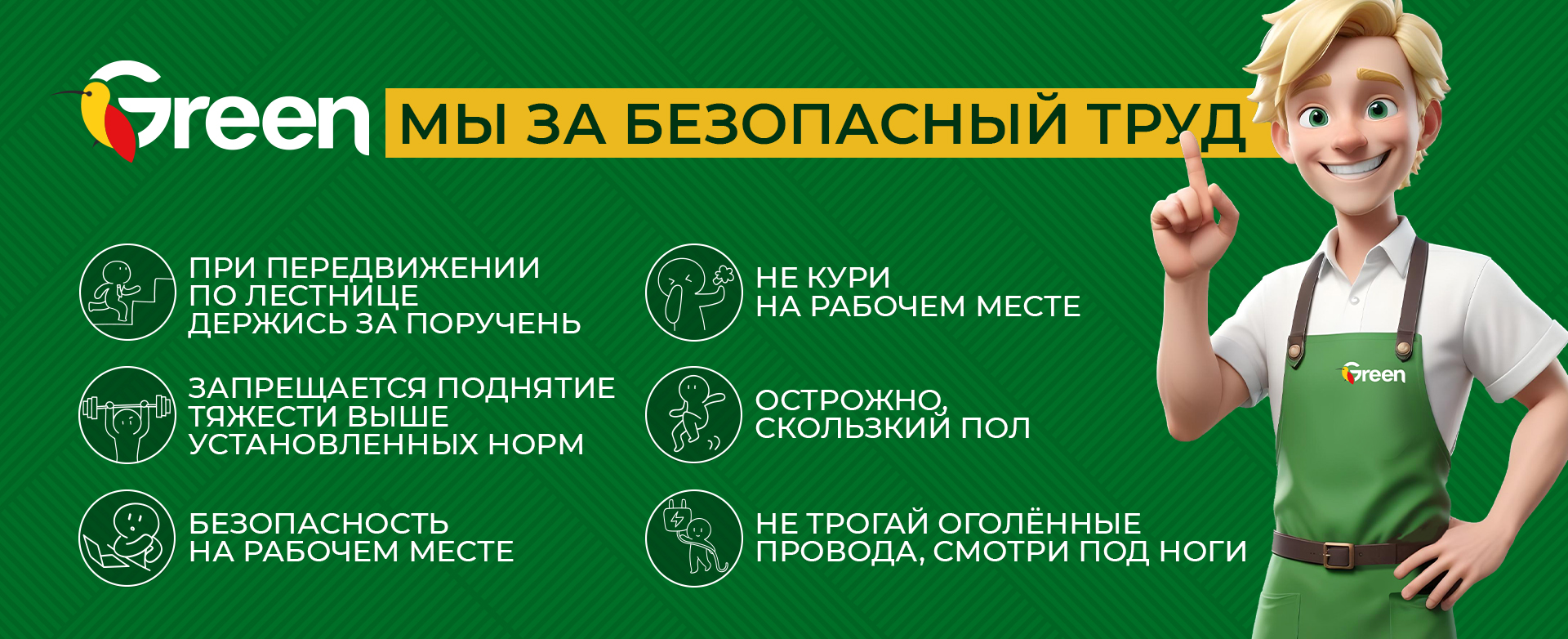 Green МЫ ЗА БЕЗОПАСНЫЙ ТРУД

ПРИ ПЕРЕДВИЖЕНИИ ПО ЛЕСТНИЦЕ ДЕРЖИСЬ ЗА ПОРУЧЕНЬ

ЗАПРЕЩАЕТСЯ ПОДНЯТИЕ ТЯЖЕСТИ ВЫШЕ УСТАНОВЛЕННЫХ НОРМ

БЕЗОПАСНОСТЬ НА РАБОЧЕМ МЕСТЕ

НЕ КУРИ НА РАБОЧЕМ МЕСТЕ

ОСТРОЖНО, СКОЛЬЗКИЙ ПОЛ

НЕ ТРОГАЙ ОГОЛЁННЫЕ ПРОВОДА, СМОТРИ ПОД НОГИ

Green